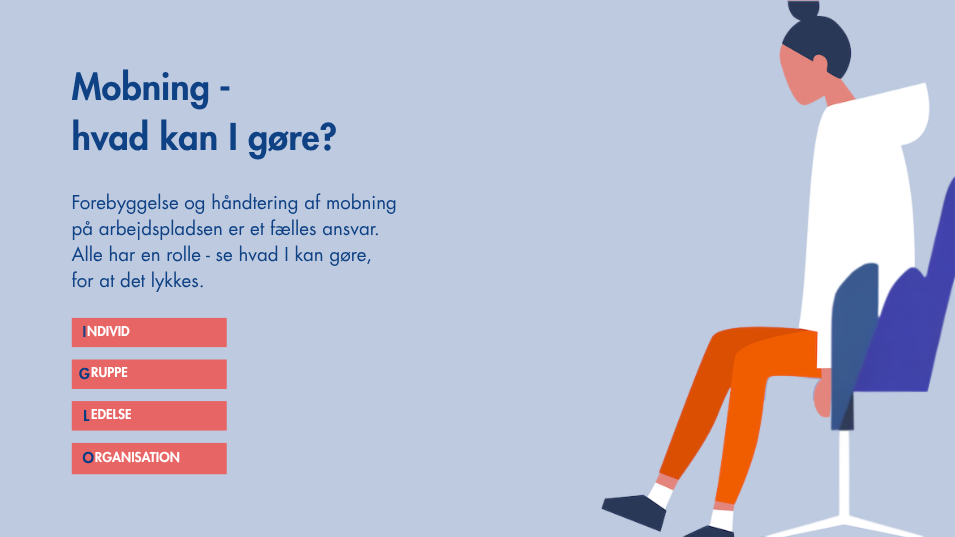 Mobning - hvad kan I gøre?

Forebyggelse og håndtering af mobning på arbejdspladsen er et fælles ansvar. Alle har en rolle - se hvad I kan gøre, for at det lykkes.

INDIVID

GRUPPE

LEDELSE

ORGANISATION